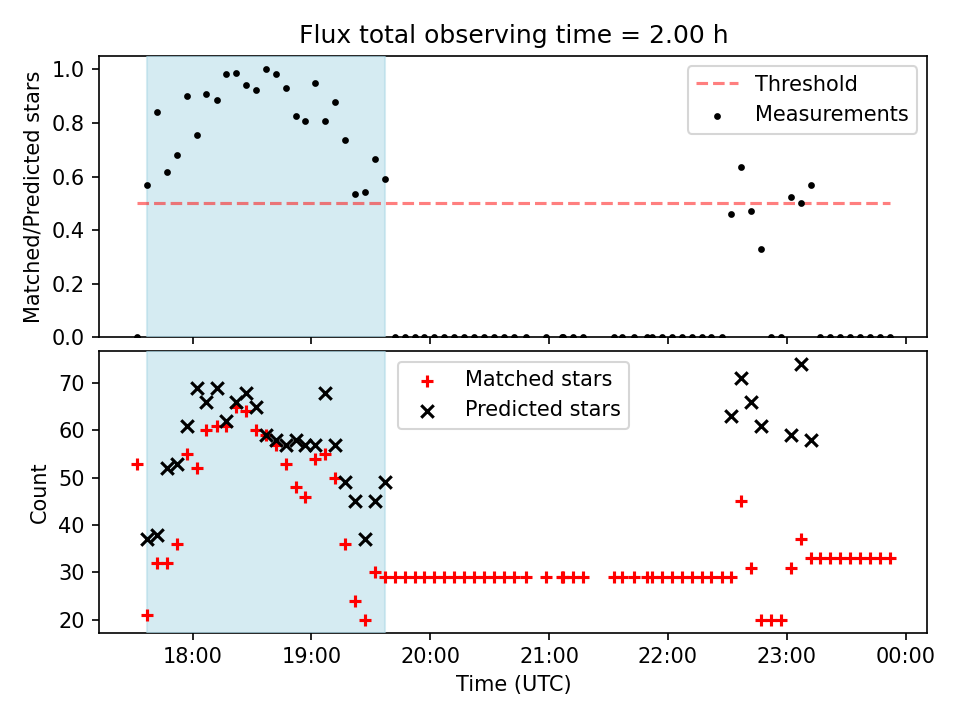 Flux total observing time = 2.00 h

Matched/Predicted stars

1.0
0.8
0.6
0.4
0.2
0.0

Threshold
Measurements

Count

70
60
50
40
30
20

Matched stars
Predicted stars

18:00
19:00
20:00
21:00
22:00
23:00
00:00

Time (UTC)